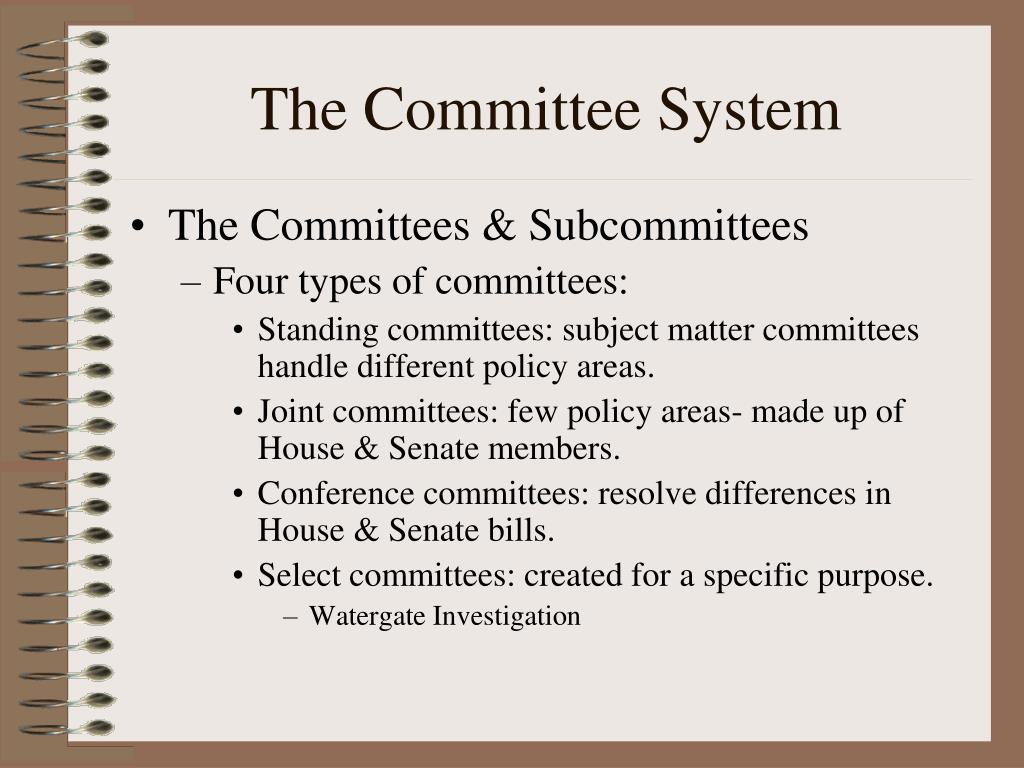 The Committee System

• The Committees & Subcommittees
– Four types of committees:
• Standing committees: subject matter committees handle different policy areas.
• Joint committees: few policy areas- made up of House & Senate members.
• Conference committees: resolve differences in House & Senate bills.
• Select committees: created for a specific purpose.
– Watergate Investigation